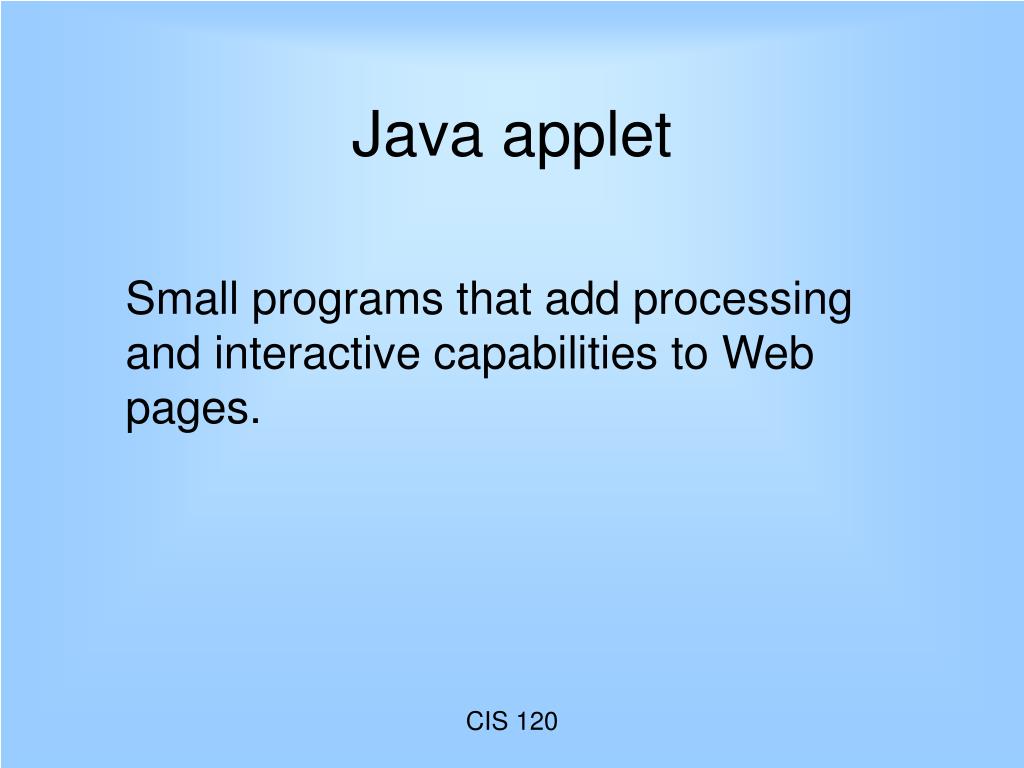 Java applet

Small programs that add processing and interactive capabilities to Web pages.

CIS 120